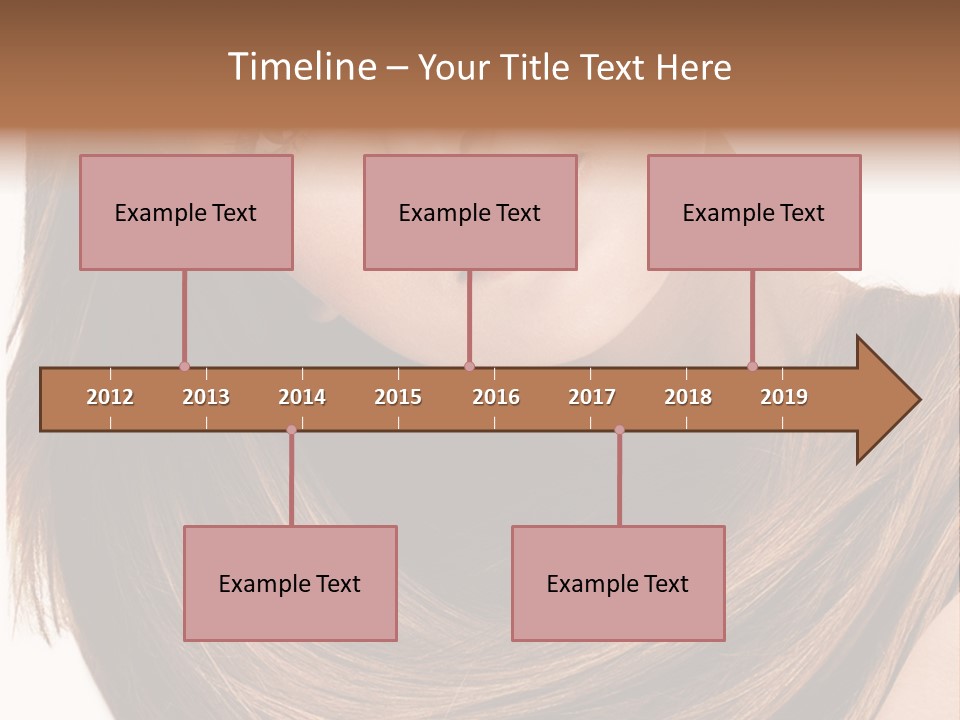 Timeline – Your Title Text Here

Example Text

Example Text

Example Text

2012 2013 2014 2015 2016 2017 2018 2019

Example Text

Example Text